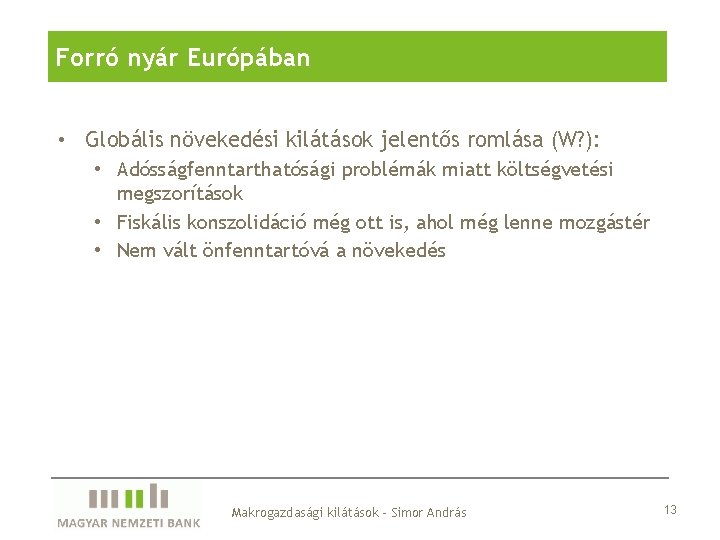 Forró nyár Európában

• Globális növekedési kilátások jelentős romlása (W?):
  • Adósságfenntarthatósági problémák miatt költségvetési megszorítások
  • Fiskális konszolidáció még ott is, ahol még lenne mozgástér
  • Nem vált önfenntartóvá a növekedés

MAGYAR NEMZETI BANK

Makrogazdasági kilátások - Simor András

13